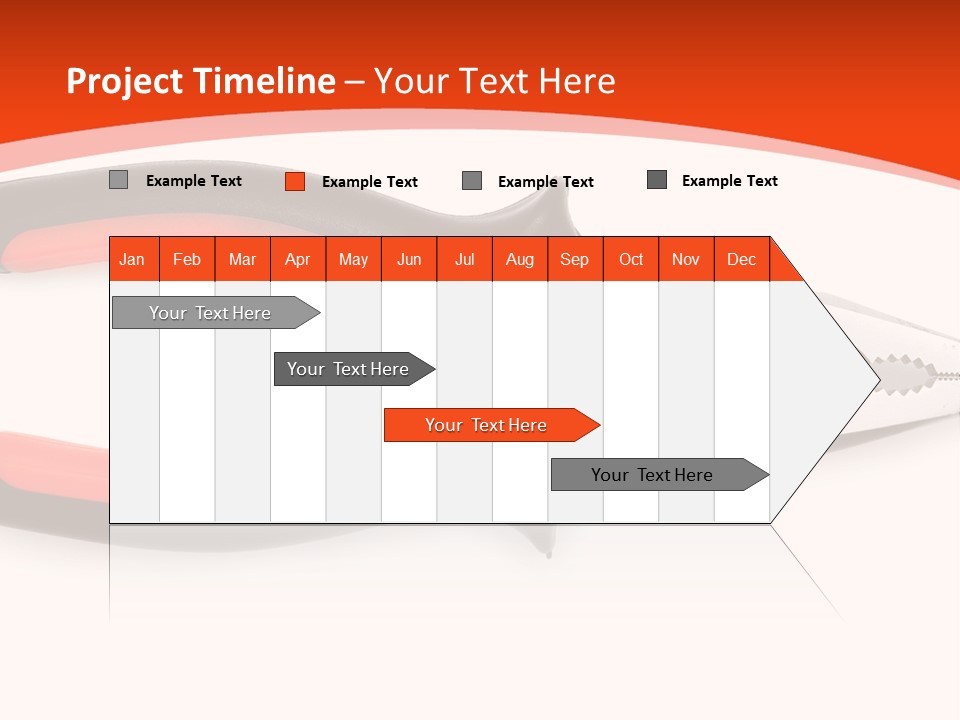 Project Timeline – Your Text Here

Example Text Example Text Example Text Example Text

Jan Feb Mar Apr May Jun Jul Aug Sep Oct Nov Dec

Your Text Here

Your Text Here

Your Text Here

Your Text Here